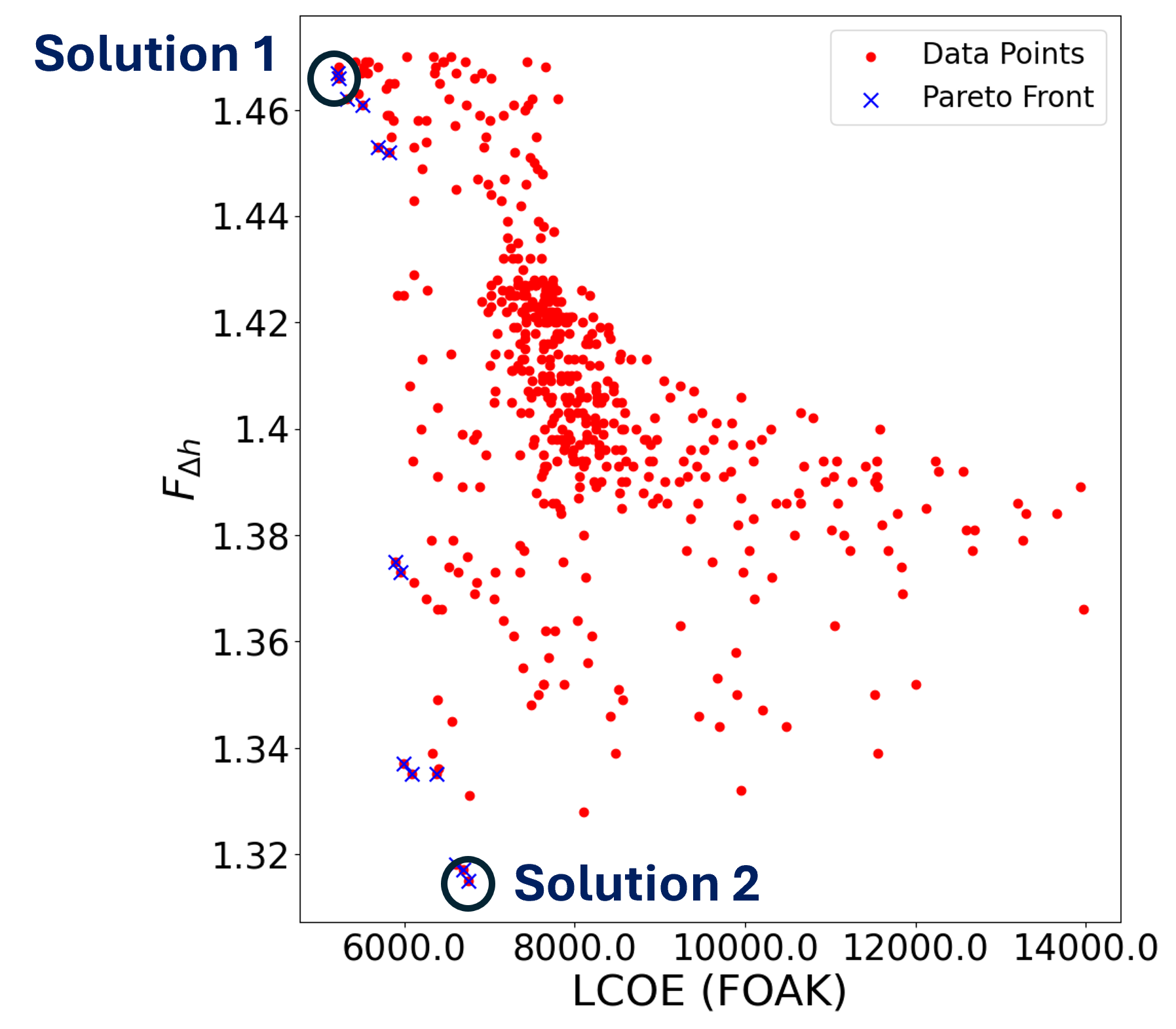 Solution 1

Data Points
Pareto Front

1.46
1.44
1.42
1.4
1.38
1.36
1.34
1.32

$F_{\Delta h}$

Solution 2

6000.0
8000.0
10000.0
12000.0
14000.0

LCOE (FOAK)